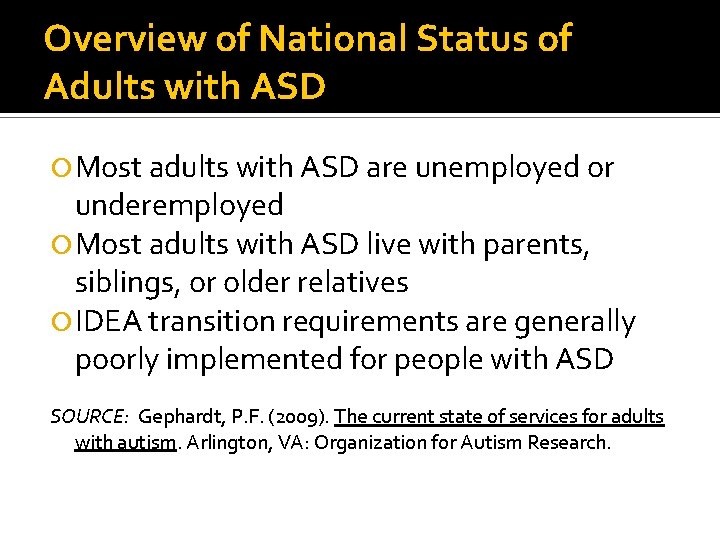 Overview of National Status of Adults with ASD

Most adults with ASD are unemployed or underemployed
Most adults with ASD live with parents, siblings, or older relatives
IDEA transition requirements are generally poorly implemented for people with ASD

SOURCE: Gephardt, P.F. (2009). The current state of services for adults with autism. Arlington, VA: Organization for Autism Research.